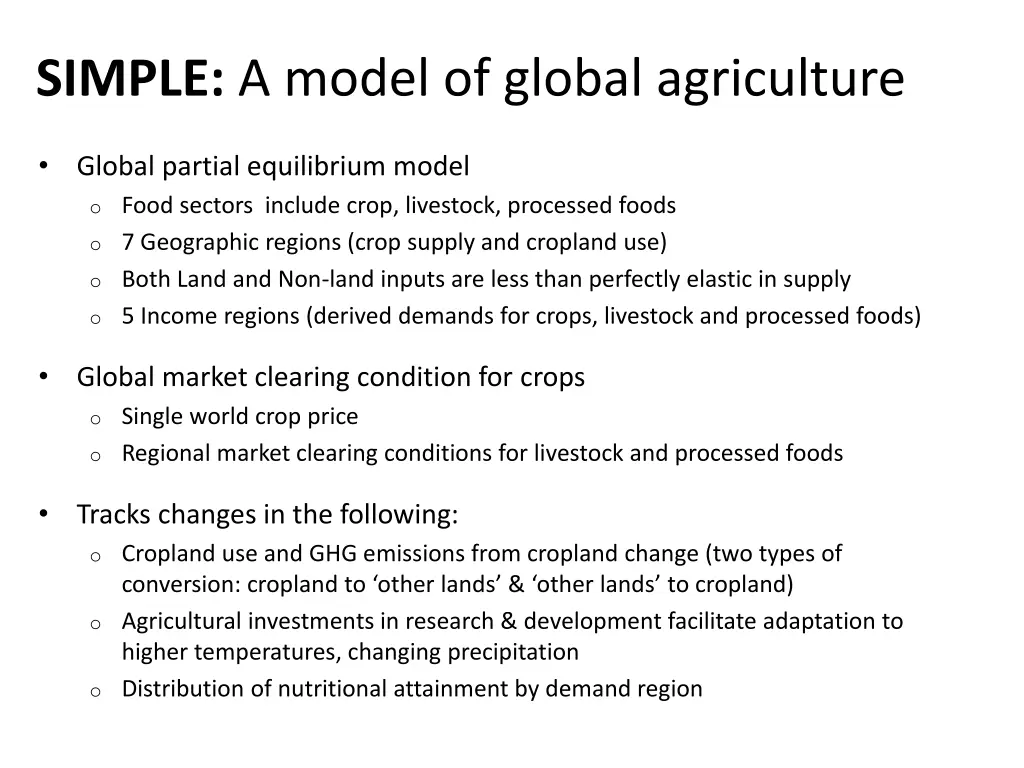 SIMPLE: A model of global agriculture

• Global partial equilibrium model
o Food sectors include crop, livestock, processed foods
o 7 Geographic regions (crop supply and cropland use)
o Both Land and Non-land inputs are less than perfectly elastic in supply
o 5 Income regions (derived demands for crops, livestock and processed foods)

• Global market clearing condition for crops
o Single world crop price
o Regional market clearing conditions for livestock and processed foods

• Tracks changes in the following:
o Cropland use and GHG emissions from cropland change (two types of conversion: cropland to ‘other lands’ & ‘other lands’ to cropland)
o Agricultural investments in research & development facilitate adaptation to higher temperatures, changing precipitation
o Distribution of nutritional attainment by demand region